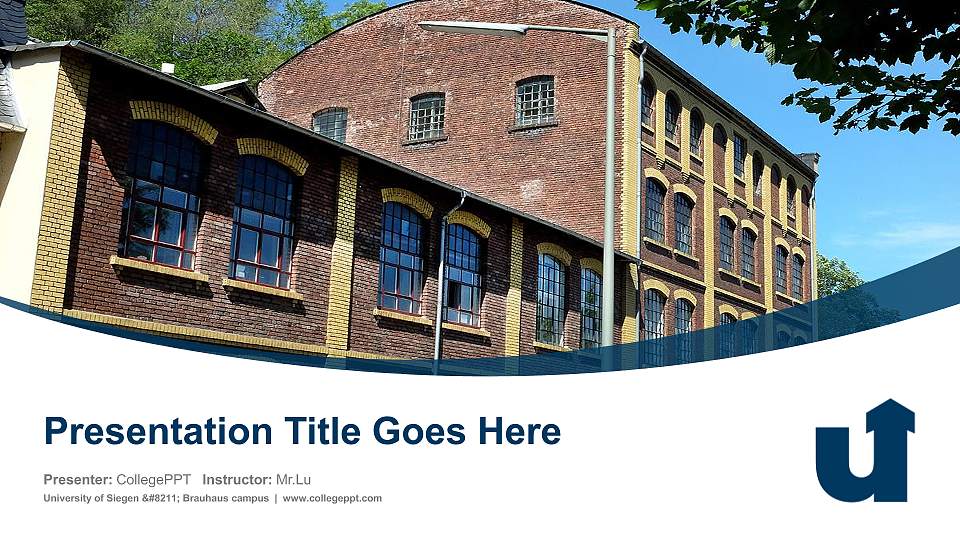 Presentation Title Goes Here

Presenter: CollegePPT Instructor: Mr.Lu

University of Siegen &#8211; Brauhaus campus | www.collegeppt.com